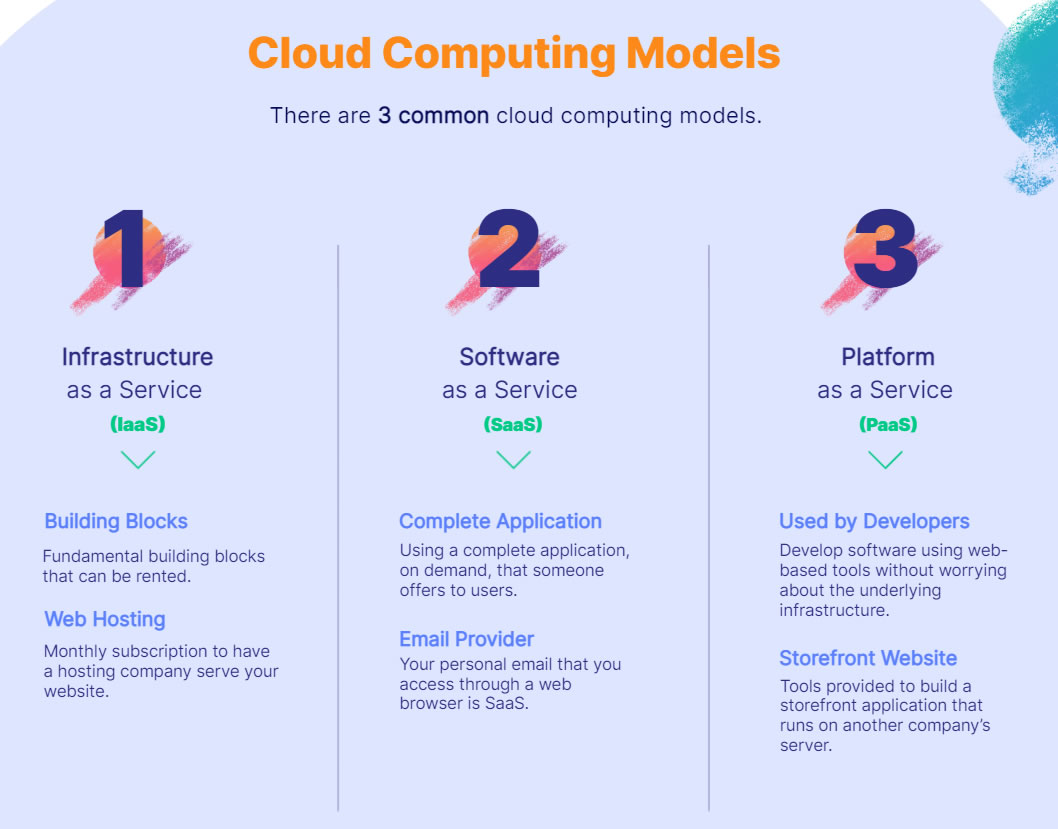 Cloud Computing Models

There are 3 common cloud computing models.

1

Infrastructure as a Service

(IaaS)

Building Blocks

Fundamental building blocks that can be rented.

Web Hosting

Monthly subscription to have a hosting company serve your website.

2

Software as a Service

(SaaS)

Complete Application

Using a complete application, on demand, that someone offers to users.

Email Provider

Your personal email that you access through a web browser is SaaS.

3

Platform as a Service

(PaaS)

Used by Developers

Develop software using web-based tools without worrying about the underlying infrastructure.

Storefront Website

Tools provided to build a storefront application that runs on another company's server.